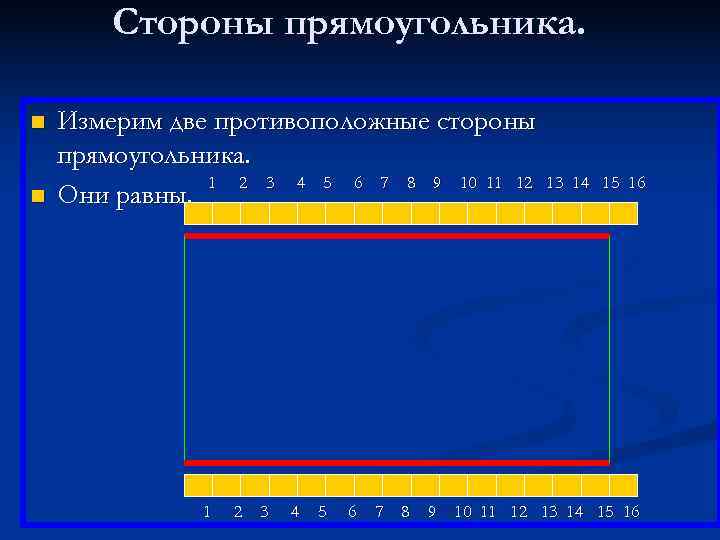 Стороны прямоугольника.

Измерим две противоположные стороны прямоугольника.

Они равны.

1 2 3 4 5 6 7 8 9 10 11 12 13 14 15 16

1 2 3 4 5 6 7 8 9 10 11 12 13 14 15 16